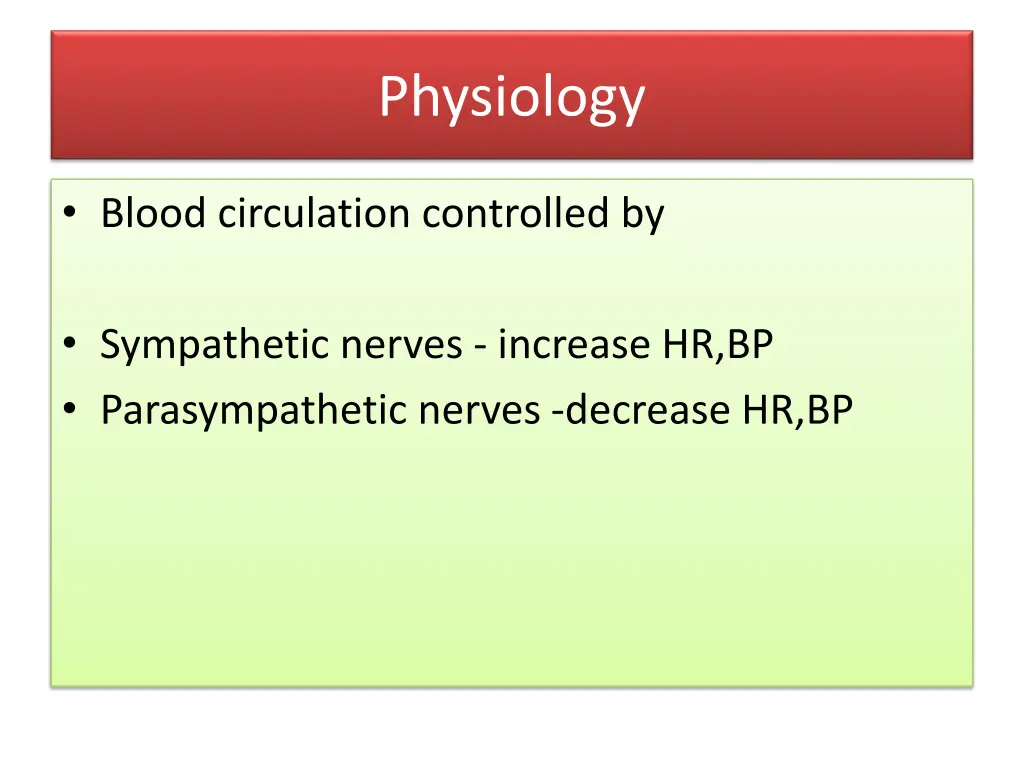 Physiology

• Blood circulation controlled by

• Sympathetic nerves - increase HR,BP
• Parasympathetic nerves -decrease HR,BP